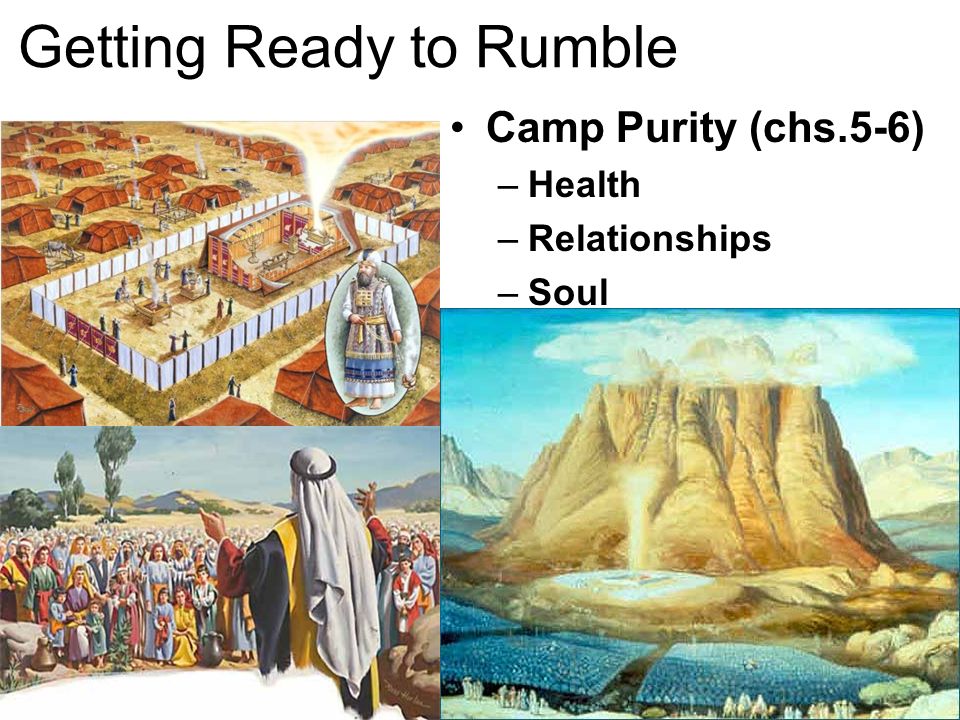 Getting Ready to Rumble

• Camp Purity (chs.5-6)
– Health
– Relationships
– Soul